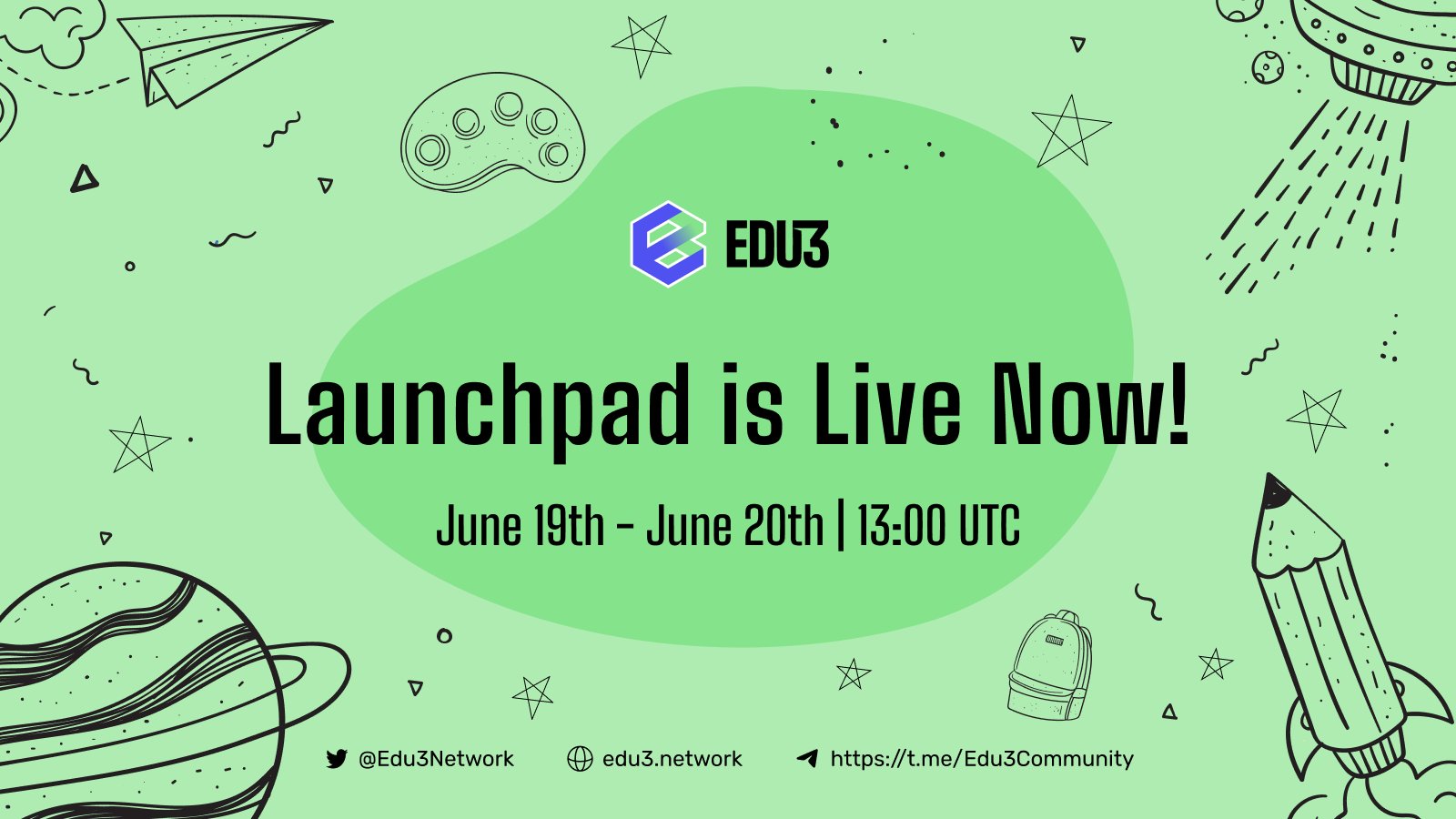 EDU3

Launchpad is Live Now!

June 19th - June 20th | 13:00 UTC

@Edu3Network edu3.network https://t.me/Edu3Community